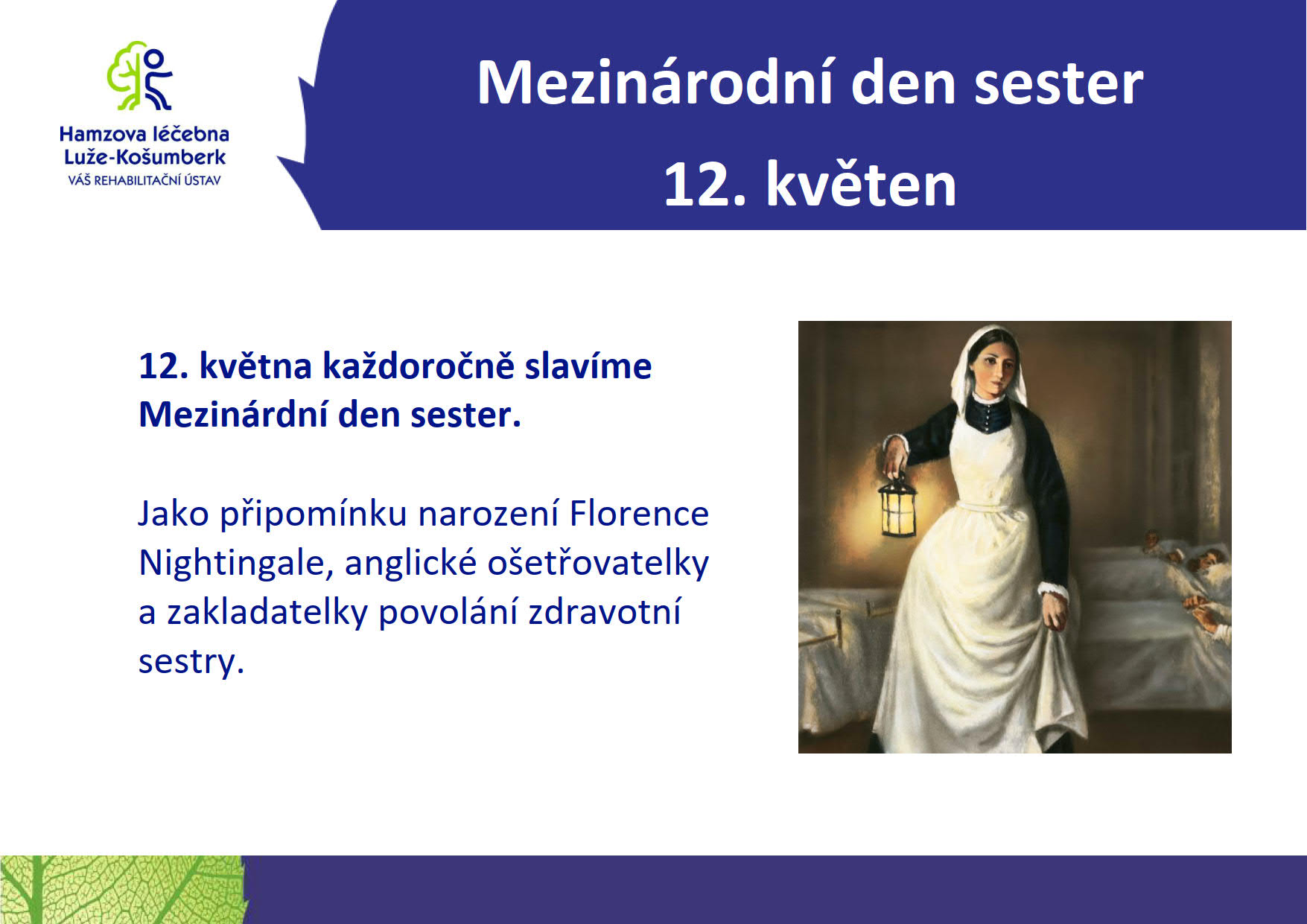 Hamzova léčebna
Luže-Košumberk
VÁŠ REHABILITAČNÍ ÚSTAV

Mezinárodní den sester
12. květen

12. května každoročně slavíme Mezinárdní den sester.

Jako připomínku narození Florence Nightingale, anglické ošetřovatelky a zakladatelky povolání zdravotní sestry.